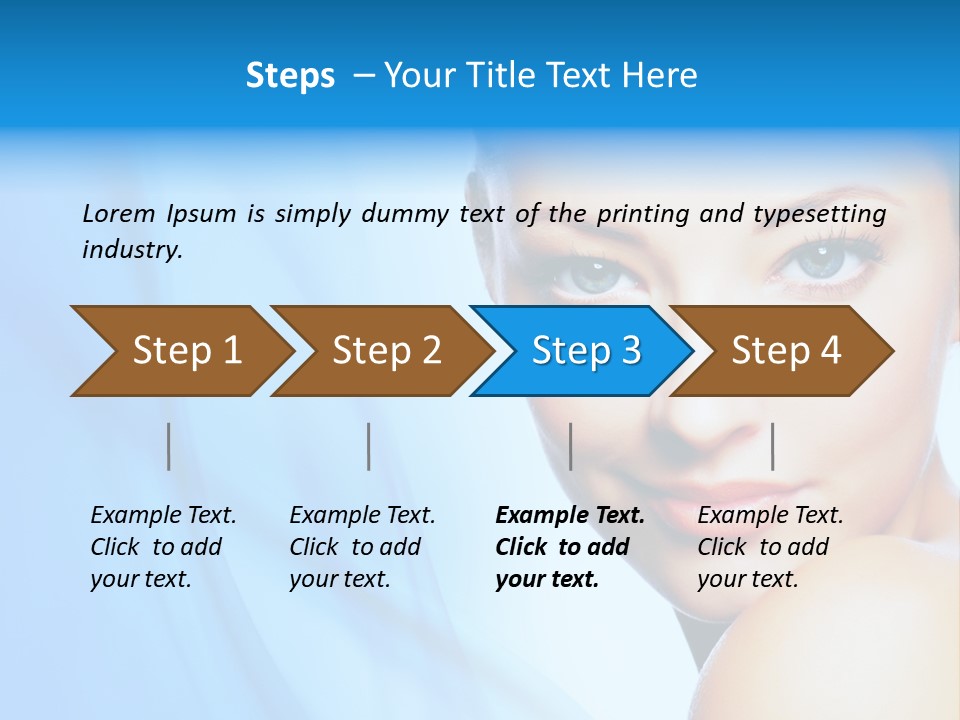 Steps – Your Title Text Here

Lorem Ipsum is simply dummy text of the printing and typesetting industry.

Step 1

Step 2

Step 3

Step 4

Example Text. Click to add your text.

Example Text. Click to add your text.

Example Text. Click to add your text.

Example Text. Click to add your text.